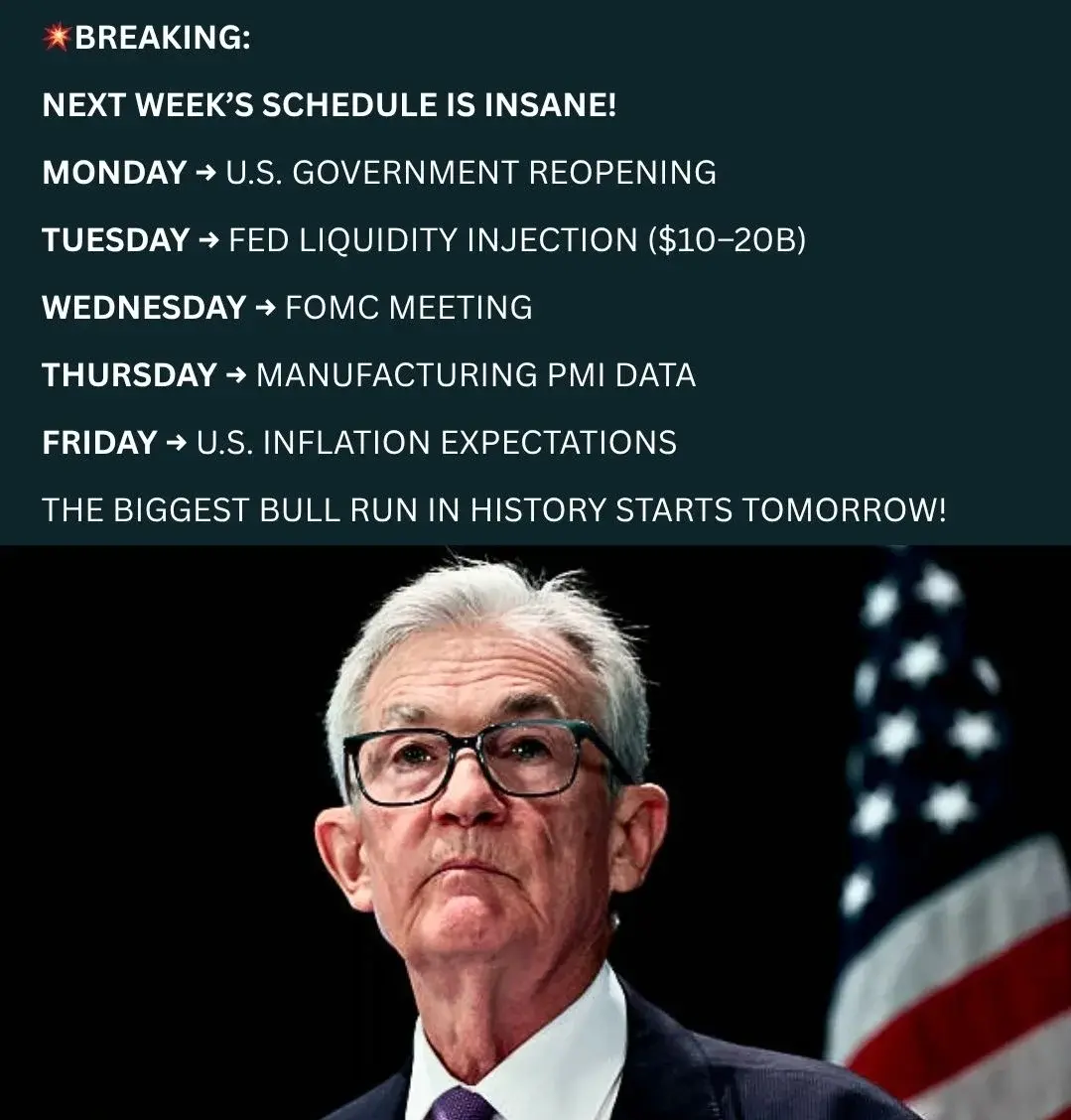 💥BREAKING:

NEXT WEEK'S SCHEDULE IS INSANE!

MONDAY → U.S. GOVERNMENT REOPENING

TUESDAY → FED LIQUIDITY INJECTION ($10–20B)

WEDNESDAY → FOMC MEETING

THURSDAY → MANUFACTURING PMI DATA

FRIDAY → U.S. INFLATION EXPECTATIONS

THE BIGGEST BULL RUN IN HISTORY STARTS TOMORROW!